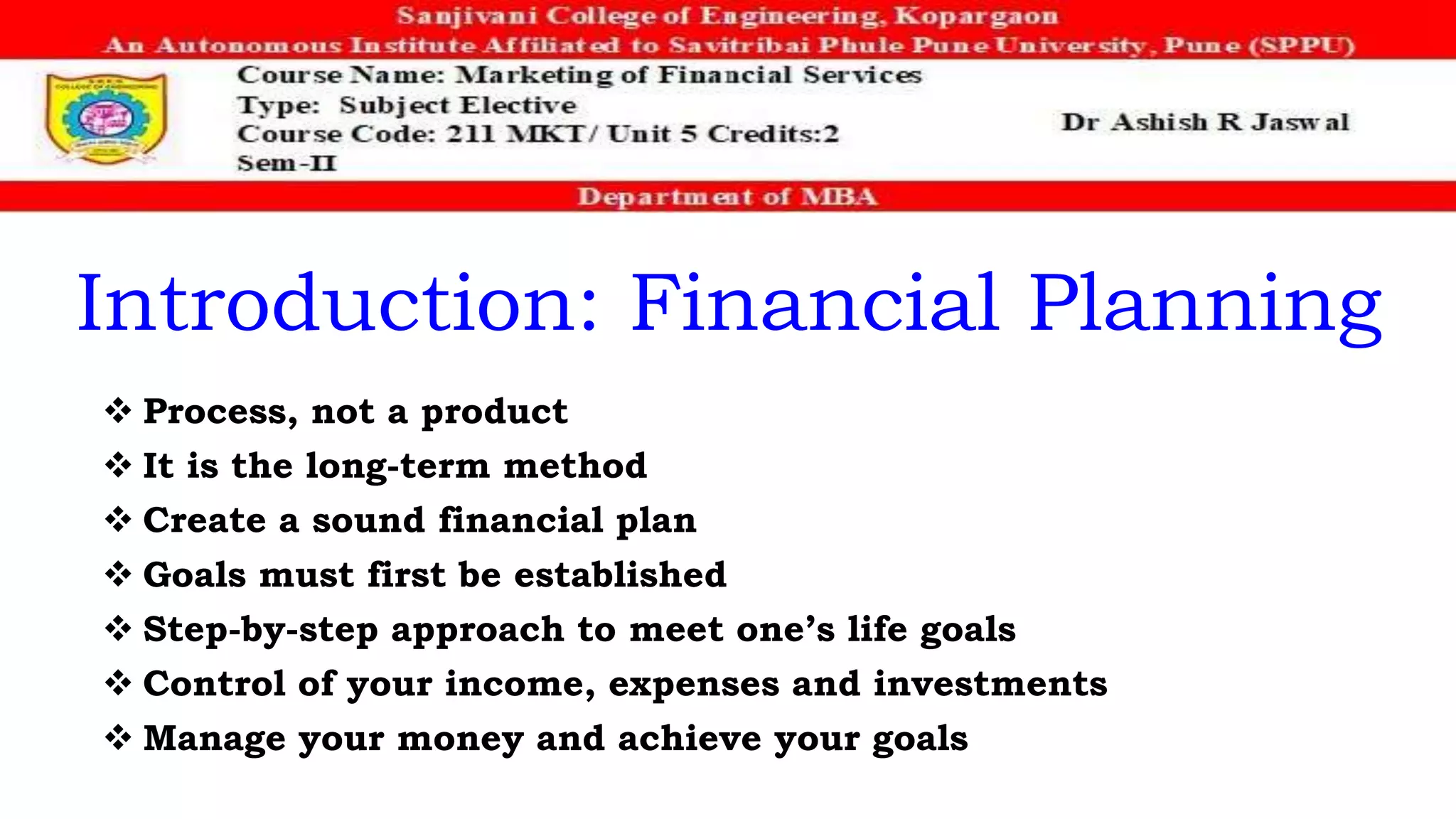 Sanjivani College of Engineering, Kopargaon
An Autonomous Institute Affiliated to Savitribai Phule Pune University, Pune (SPPU)

Course Name: Marketing of Financial Services
Type: Subject Elective
Course Code: 211 MKT/ Unit 5 Credits:2
Sem-II

Dr Ashish R Jaswal

Department of MBA

Introduction: Financial Planning

❖ Process, not a product
❖ It is the long-term method
❖ Create a sound financial plan
❖ Goals must first be established
❖ Step-by-step approach to meet one's life goals
❖ Control of your income, expenses and investments
❖ Manage your money and achieve your goals